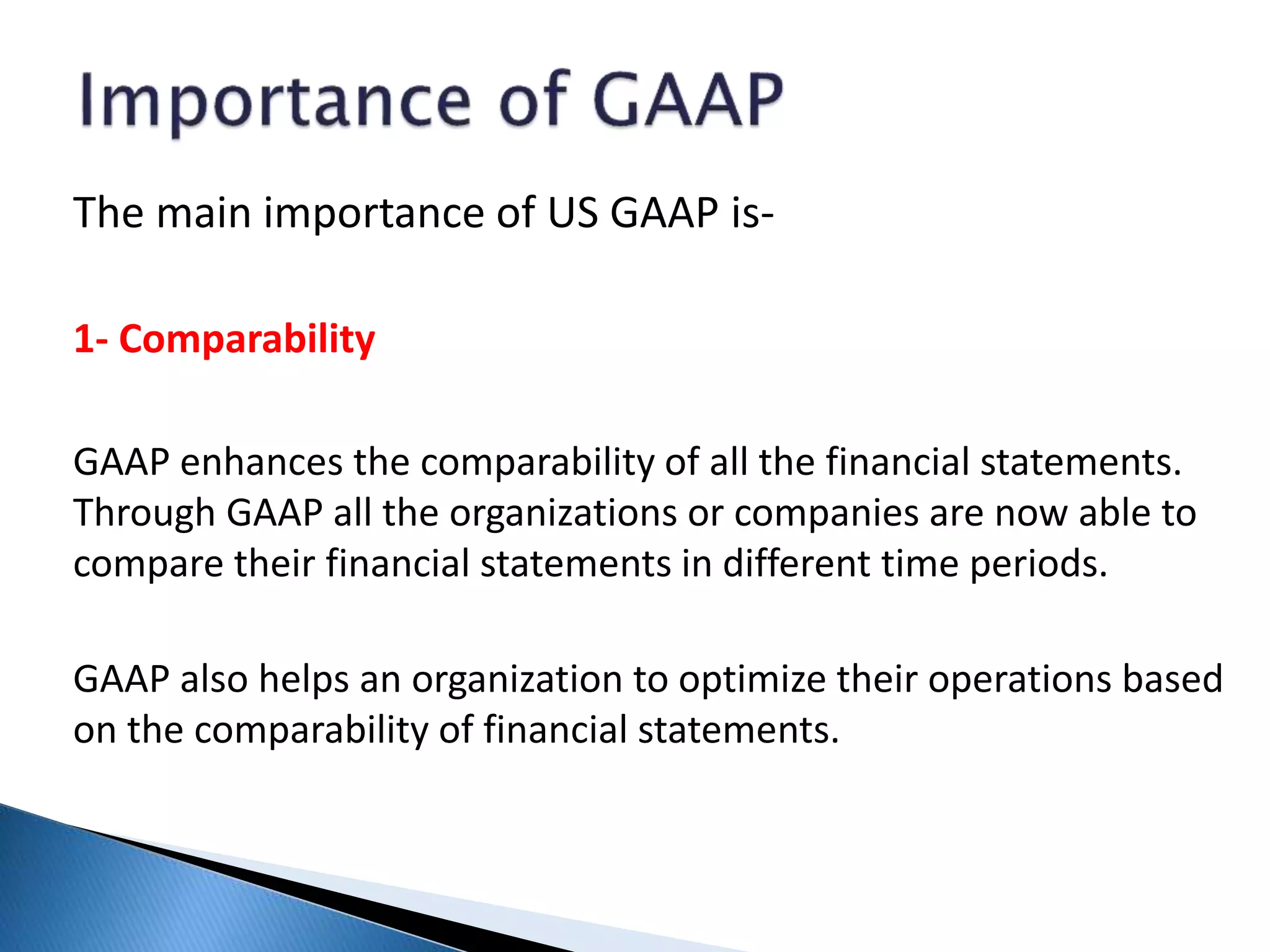 Importance of GAAP

The main importance of US GAAP is-

1- Comparability

GAAP enhances the comparability of all the financial statements. Through GAAP all the organizations or companies are now able to compare their financial statements in different time periods.

GAAP also helps an organization to optimize their operations based on the comparability of financial statements.